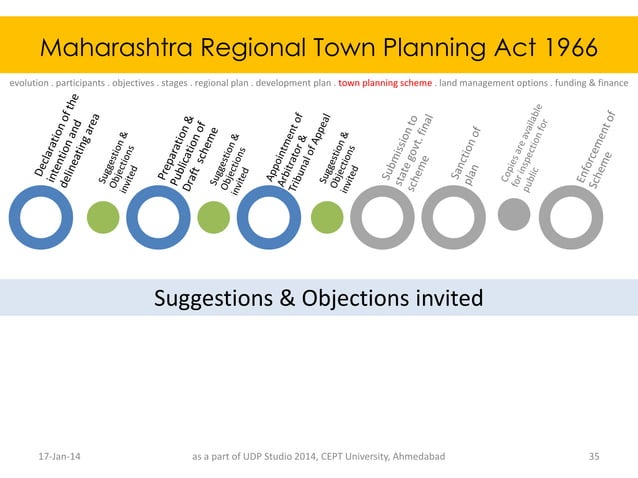 Maharashtra Regional Town Planning Act 1966

evolution . participants . objectives . stages . regional plan . development plan . town planning scheme . land management options . funding & finance

Declaration of the intention and delineating area

Suggestion & Objections invited

Preparation & Publication of Draft scheme

Suggestion & Objections invited

Appointment of Arbitrator & Tribunal of Appeal

Suggestion & Objections invited

Submission to state govt. final scheme

Sanction of plan

Copies are available for inspection for public

Enforcement of Scheme

Suggestions & Objections invited

17-Jan-14

as a part of UDP Studio 2014, CEPT University, Ahmedabad

35